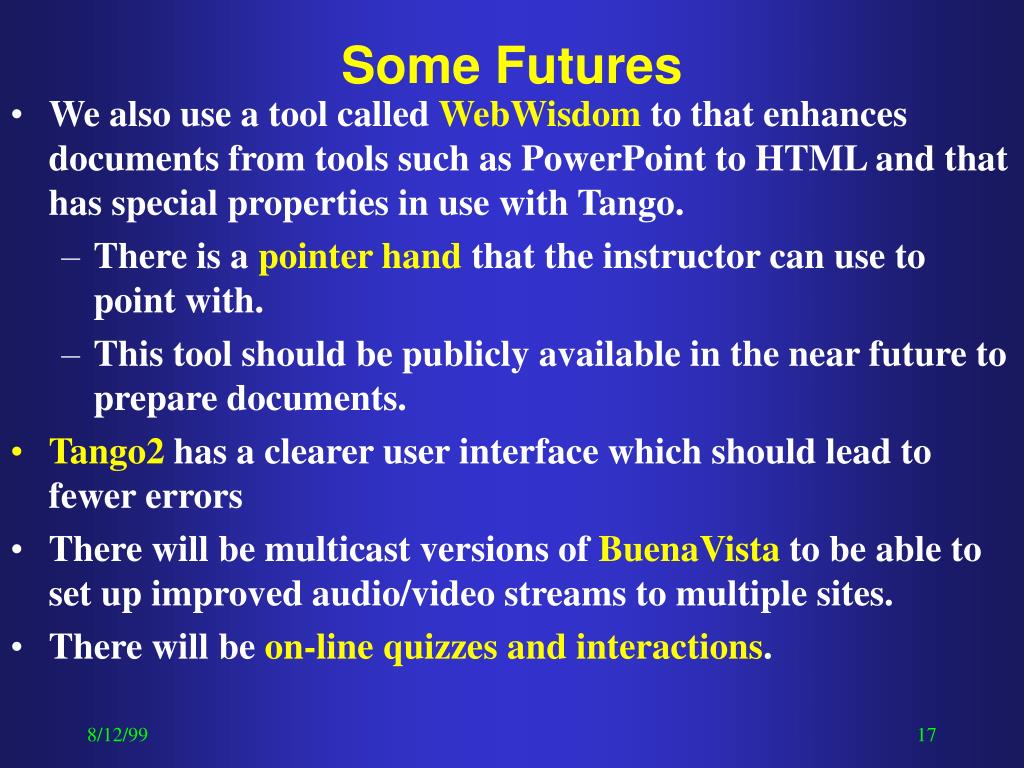 Some Futures

• We also use a tool called WebWisdom to that enhances documents from tools such as PowerPoint to HTML and that has special properties in use with Tango.
– There is a pointer hand that the instructor can use to point with.
– This tool should be publicly available in the near future to prepare documents.
• Tango2 has a clearer user interface which should lead to fewer errors
• There will be multicast versions of BuenaVista to be able to set up improved audio/video streams to multiple sites.
• There will be on-line quizzes and interactions.

8/12/99

17